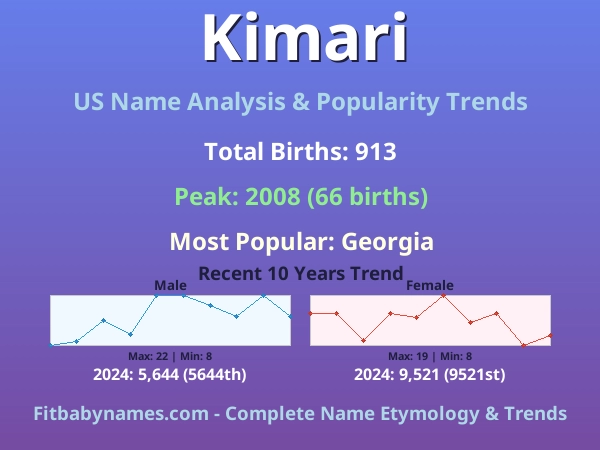 Kimari

US Name Analysis & Popularity Trends

Total Births: 913

Peak: 2008 (66 births)

Most Popular: Georgia

Recent 10 Years Trend

Male

Max: 22 | Min: 8

2024: 5,644 (5644th)

Female

Max: 19 | Min: 8

2024: 9,521 (9521st)

Fitbabynames.com - Complete Name Etymology & Trends